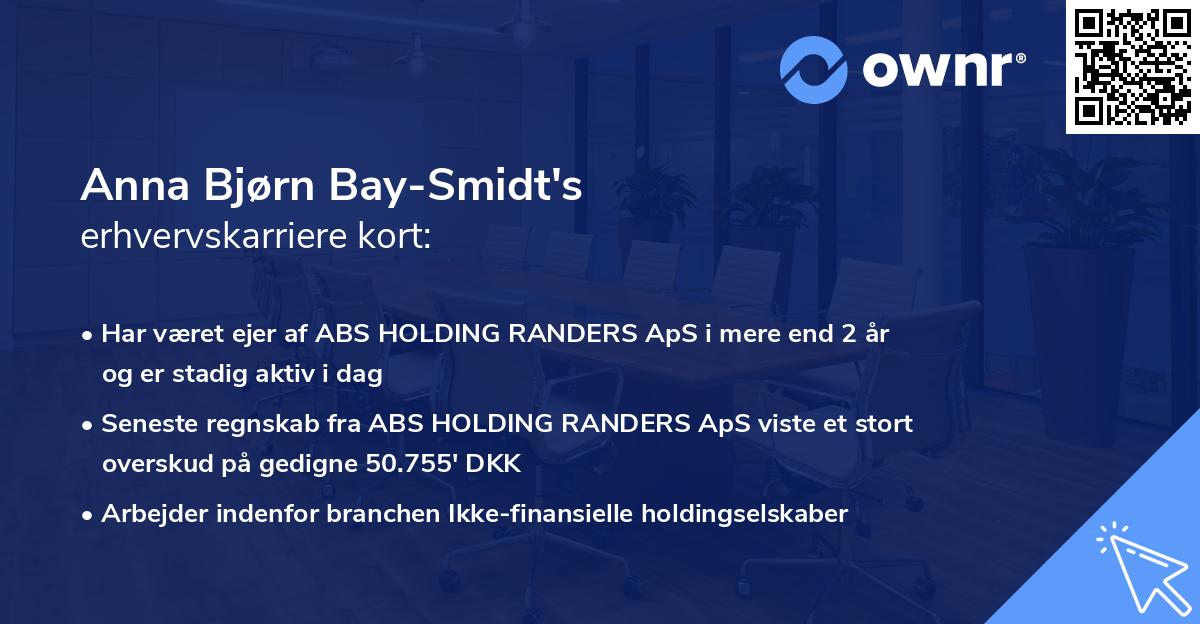 ownr®

Anna Bjørn Bay-Smidt's
erhvervskarriere kort:

• Har været ejer af ABS HOLDING RANDERS ApS i mere end 2 år og er stadig aktiv i dag

• Seneste regnskab fra ABS HOLDING RANDERS ApS viste et stort overskud på gedigne 50.755' DKK

• Arbejder indenfor branchen Ikke-finansielle holdingselskaber